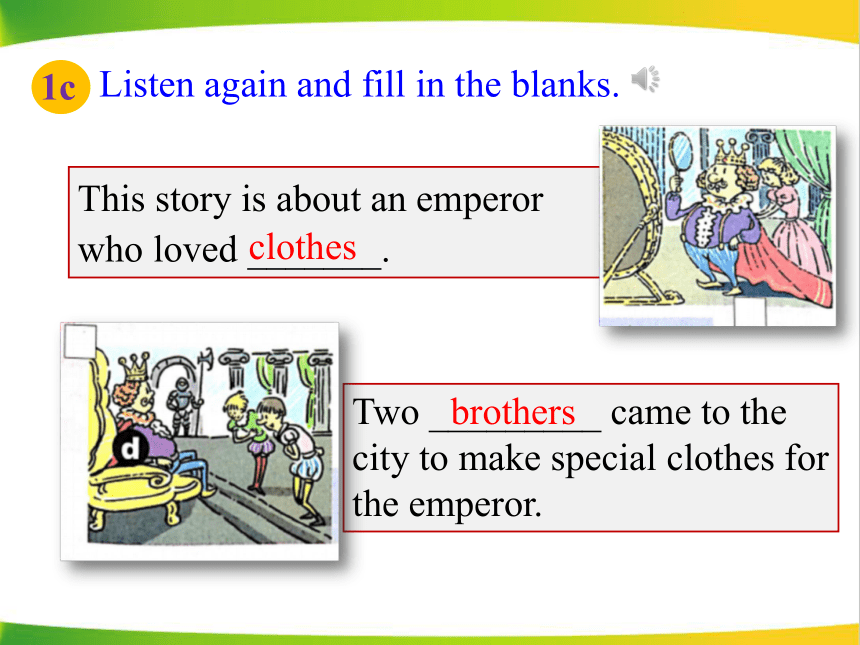 1c Listen again and fill in the blanks.

This story is about an emperor who loved clothes.

d

Two brothers came to the city to make special clothes for the emperor.